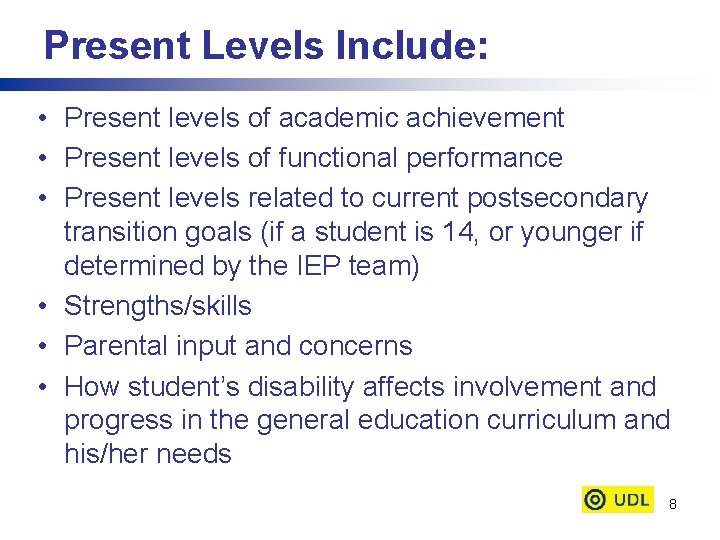 Present Levels Include:

• Present levels of academic achievement
• Present levels of functional performance
• Present levels related to current postsecondary transition goals (if a student is 14, or younger if determined by the IEP team)
• Strengths/skills
• Parental input and concerns
• How student's disability affects involvement and progress in the general education curriculum and his/her needs

UDL

8